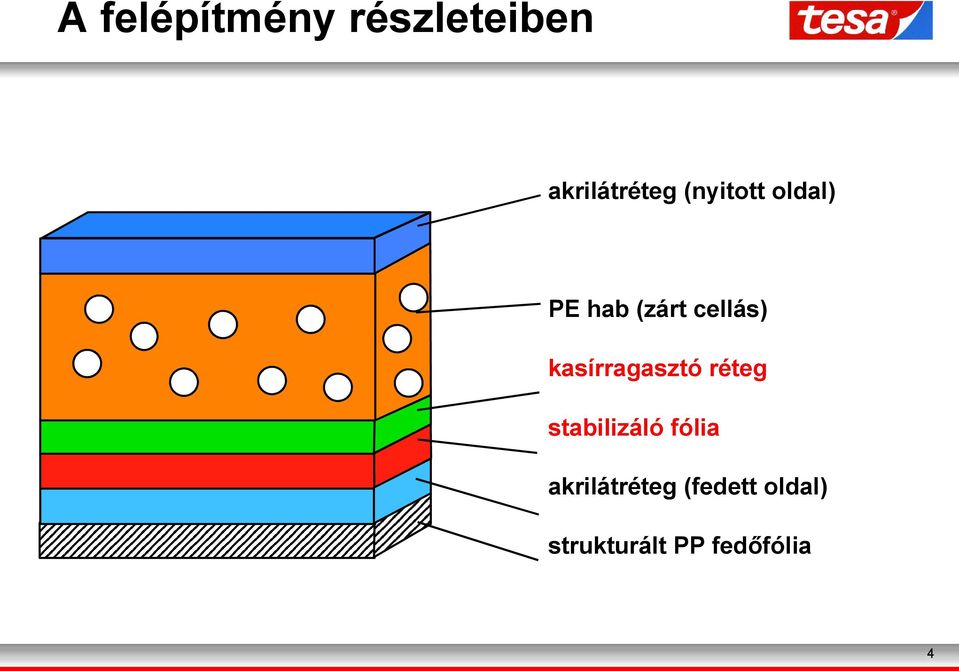 A felépítmény részleteiben

tesa

akrilátréteg (nyitott oldal)

PE hab (zárt cellás)

kasírragasztó réteg

stabilizáló fólia

akrilátréteg (fedett oldal)

strukturált PP fedőfólia

4